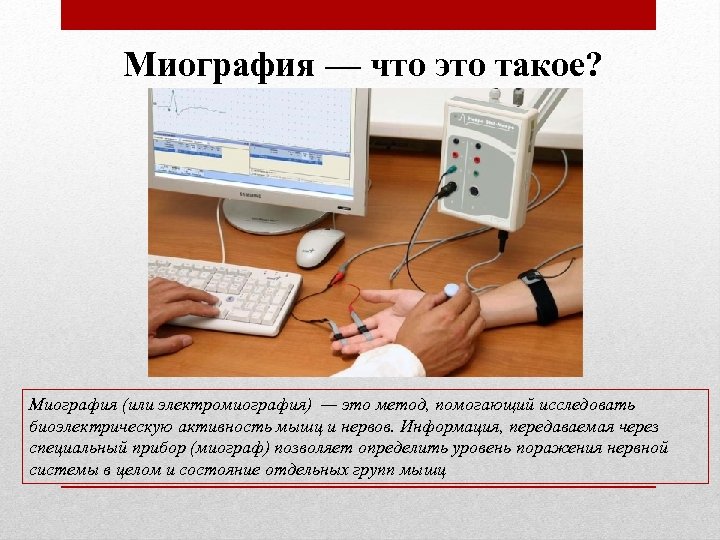 Миография — что это такое?

SAMSUNG

Миография (или электромиография) — это метод, помогающий исследовать биоэлектрическую активность мышц и нервов. Информация, передаваемая через специальный прибор (миограф) позволяет определить уровень поражения нервной системы в целом и состояние отдельных групп мышц